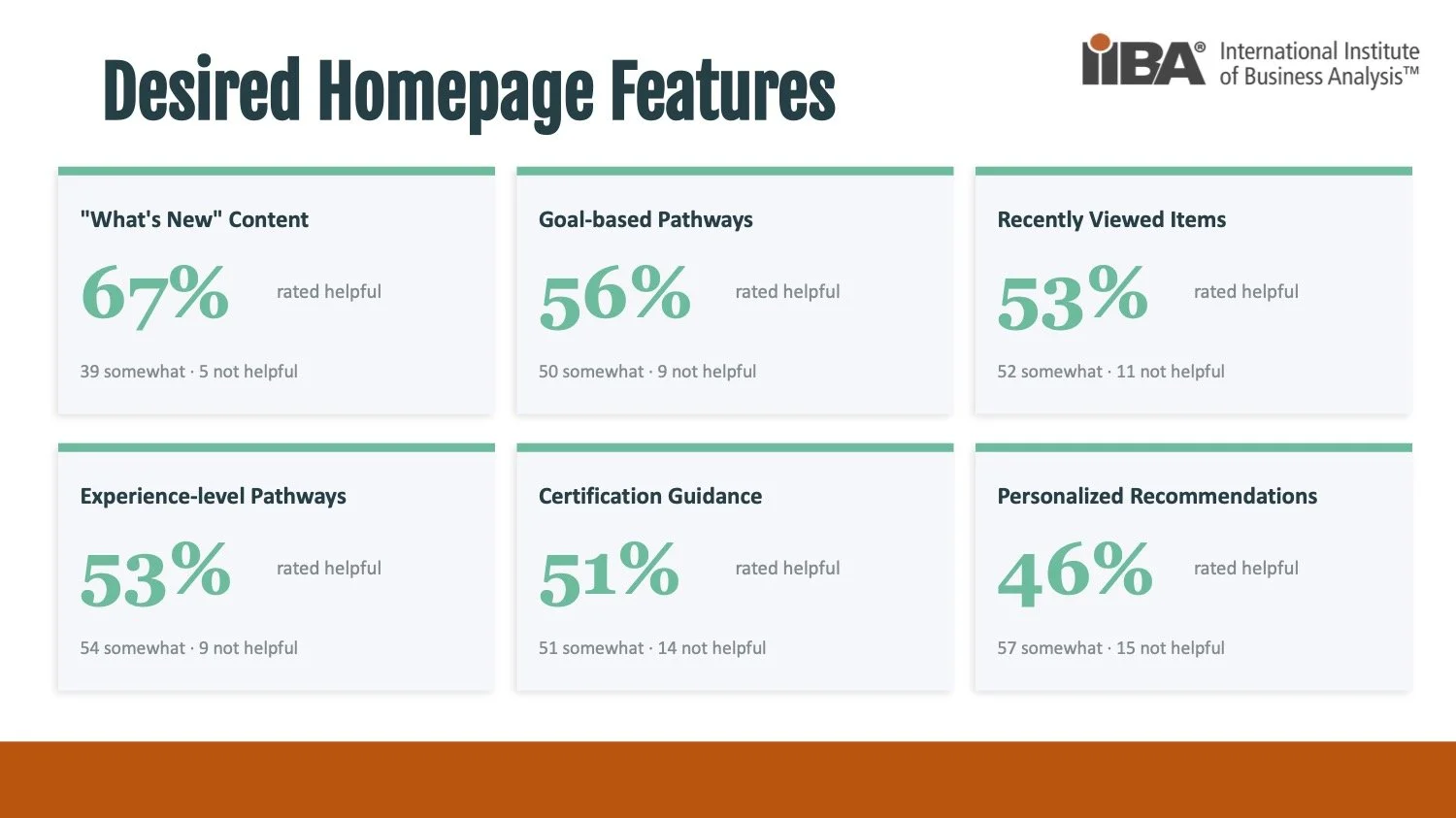 Desired Homepage Features

IIBA® International Institute of Business Analysis™

"What's New" Content

67% rated helpful

39 somewhat · 5 not helpful

Goal-based Pathways

56% rated helpful

50 somewhat · 9 not helpful

Recently Viewed Items

53% rated helpful

52 somewhat · 11 not helpful

Experience-level Pathways

53% rated helpful

54 somewhat · 9 not helpful

Certification Guidance

51% rated helpful

51 somewhat · 14 not helpful

Personalized Recommendations

46% rated helpful

57 somewhat · 15 not helpful